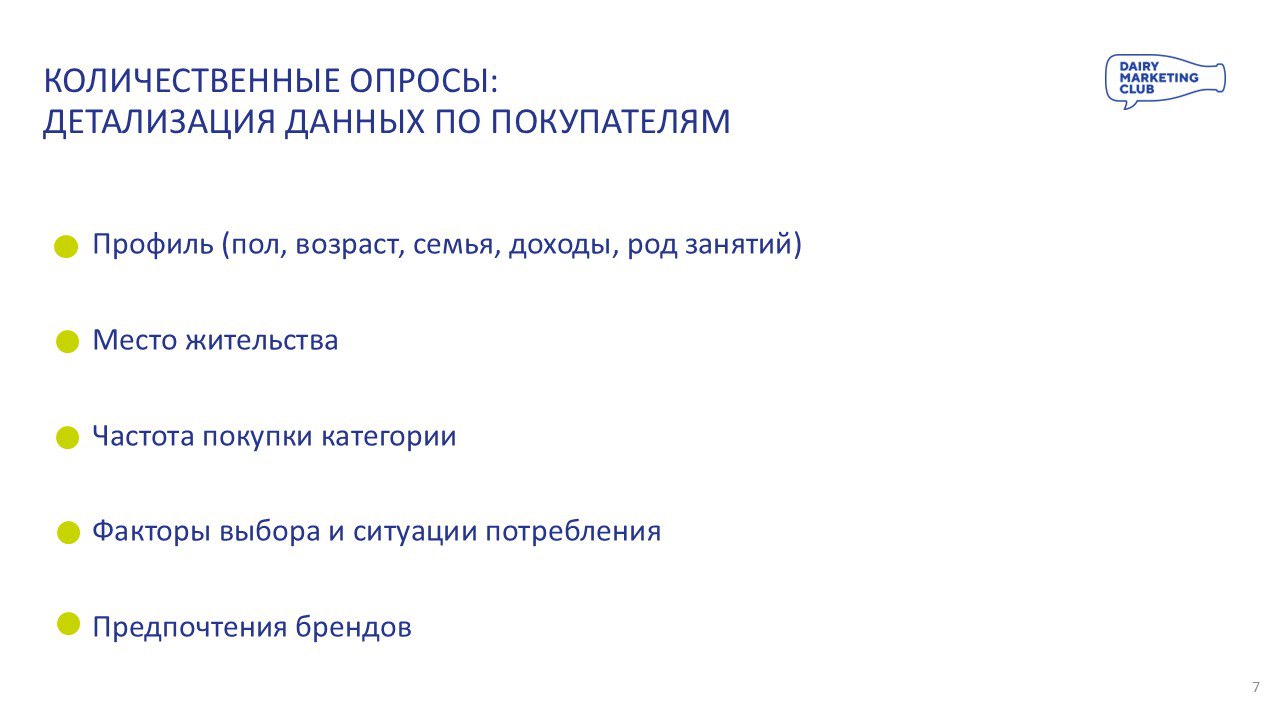 КОЛИЧЕСТВЕННЫЕ ОПРОСЫ:
ДЕТАЛИЗАЦИЯ ДАННЫХ ПО ПОКУПАТЕЛЯМ

DAIRY MARKETING CLUB

Профиль (пол, возраст, семья, доходы, род занятий)

Место жительства

Частота покупки категории

Факторы выбора и ситуации потребления

Предпочтения брендов

7